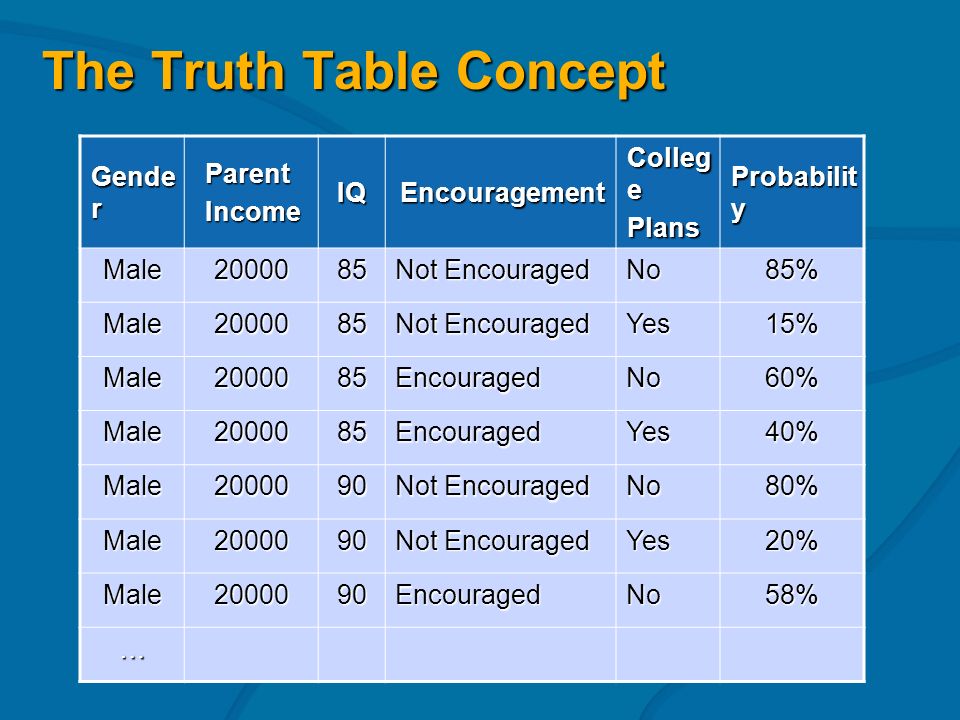 The Truth Table Concept

| Gender | Parent Income | IQ | Encouragement | College Plans | Probability |
|---|---|---|---|---|---|
| Male | 20000 | 85 | Not Encouraged | No | 85% |
| Male | 20000 | 85 | Not Encouraged | Yes | 15% |
| Male | 20000 | 85 | Encouraged | No | 60% |
| Male | 20000 | 85 | Encouraged | Yes | 40% |
| Male | 20000 | 90 | Not Encouraged | No | 80% |
| Male | 20000 | 90 | Not Encouraged | Yes | 20% |
| Male | 20000 | 90 | Encouraged | No | 58% |
| … | | | | | |